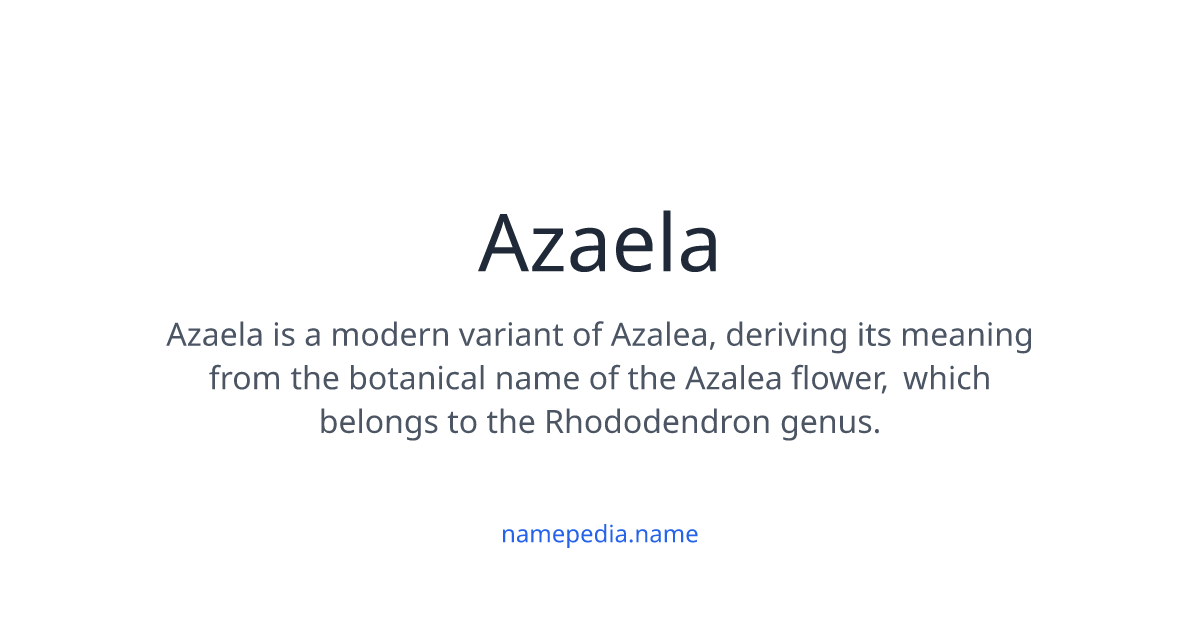 Azaela

Azaela is a modern variant of Azalea, deriving its meaning from the botanical name of the Azalea flower, which belongs to the Rhododendron genus.

namepedia.name